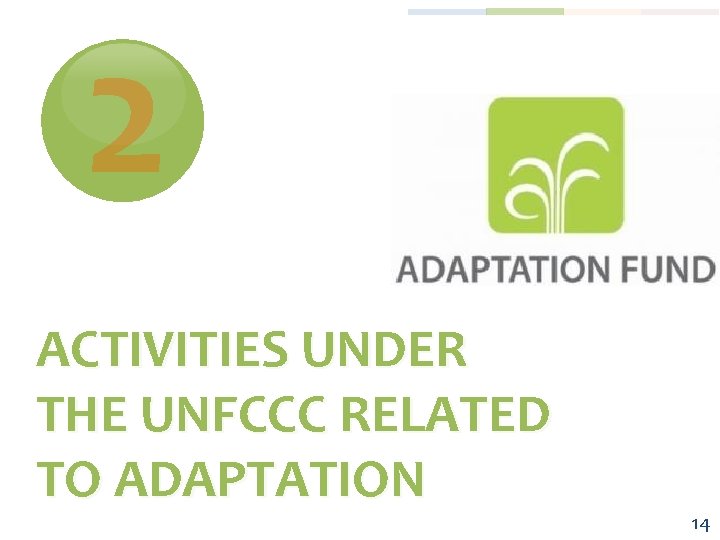 2

ADAPTATION FUND

ACTIVITIES UNDER THE UNFCCC RELATED TO ADAPTATION

14